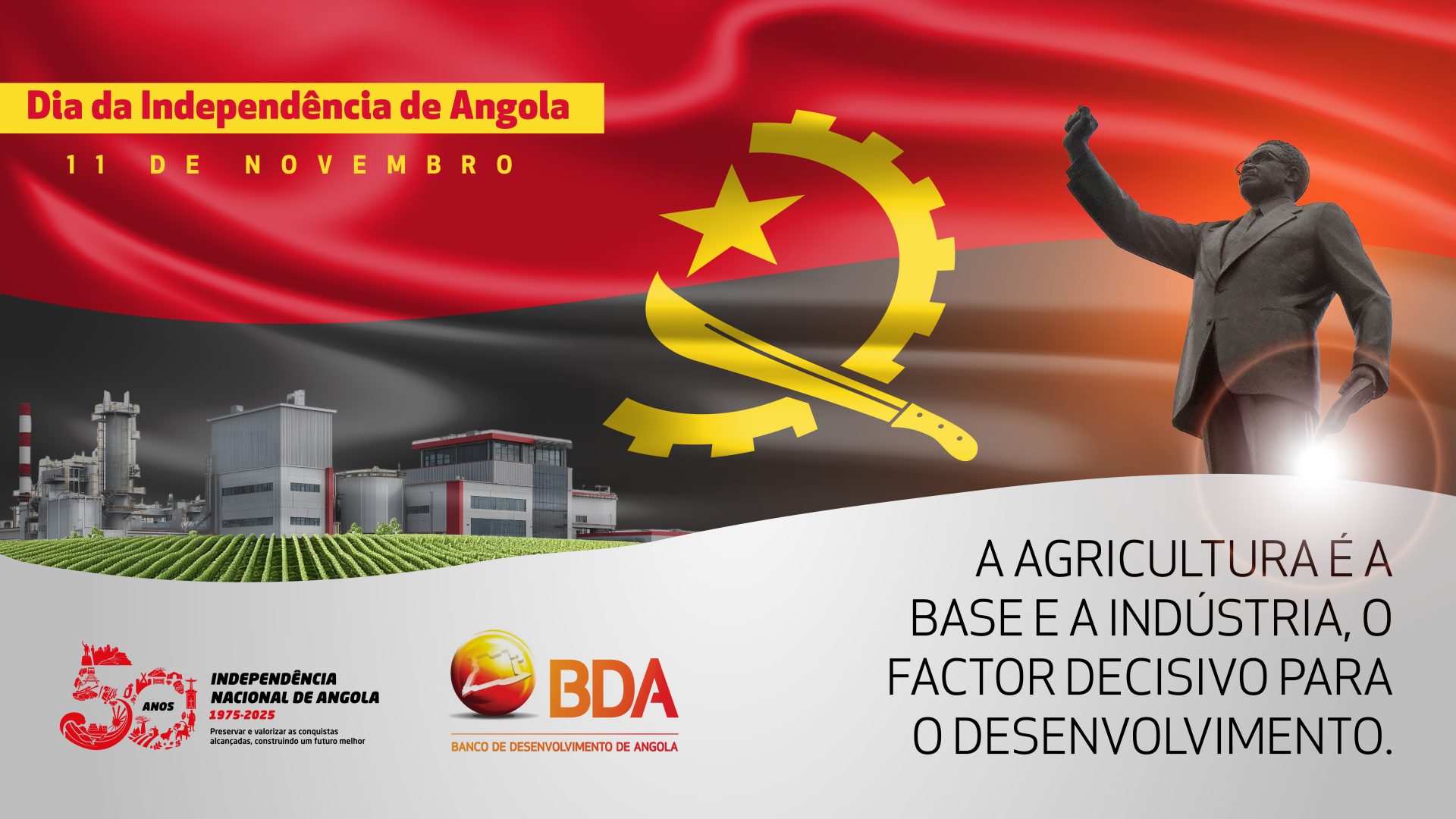 Dia da Independência de Angola

11 DE NOVEMBRO

A AGRICULTURA É A BASE E A INDÚSTRIA, O FACTOR DECISIVO PARA O DESENVOLVIMENTO.

50 ANOS
INDEPENDÊNCIA NACIONAL DE ANGOLA
1975-2025
Preservar e valorizar as conquistas alcançadas, construindo um futuro melhor

BDA
BANCO DE DESENVOLVIMENTO DE ANGOLA